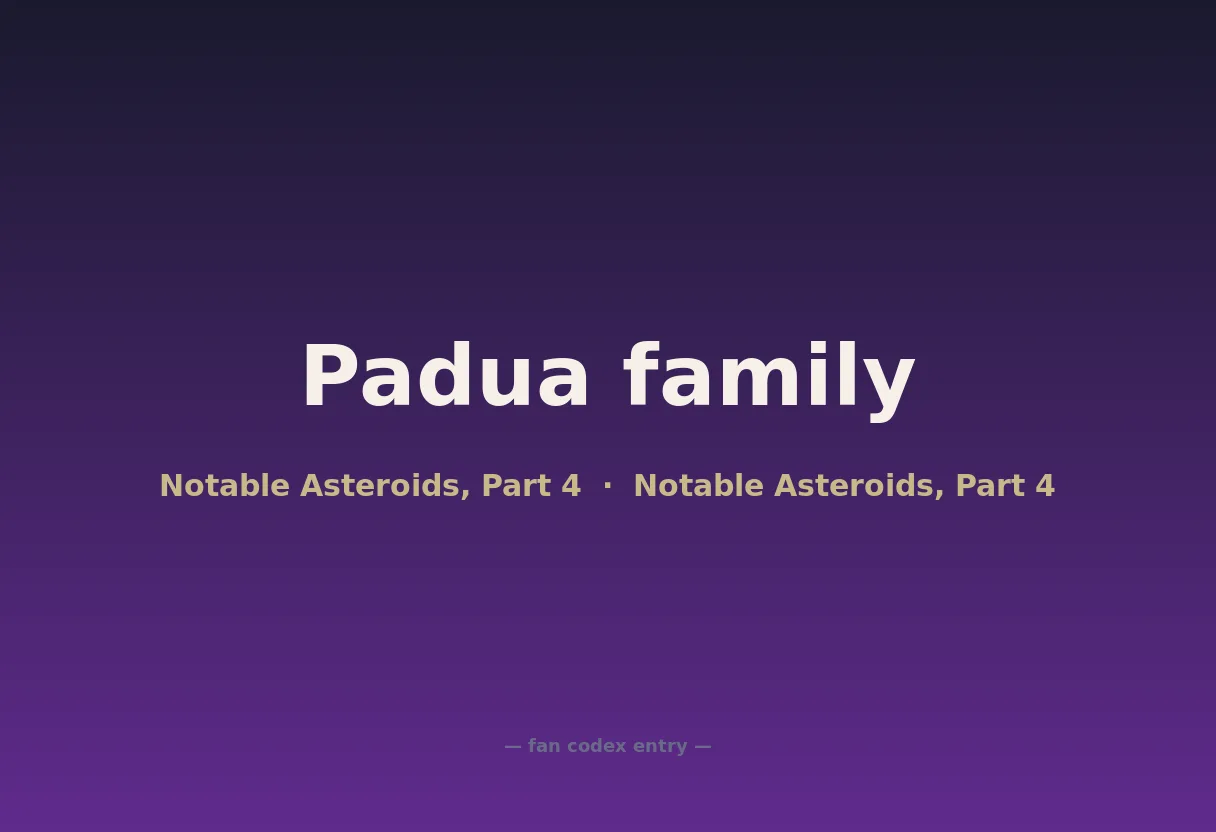 Padua family

Notable Asteroids, Part 4 · Notable Asteroids, Part 4

— fan codex entry —